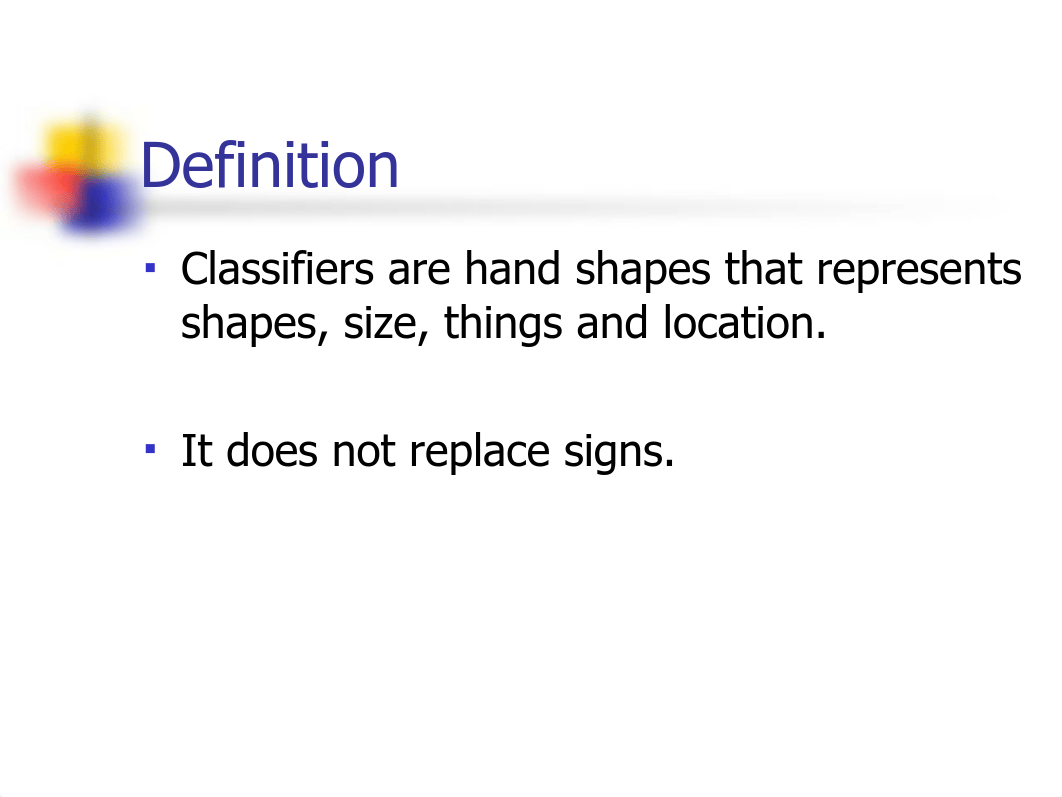 Definition

▪ Classifiers are hand shapes that represents shapes, size, things and location.

▪ It does not replace signs.